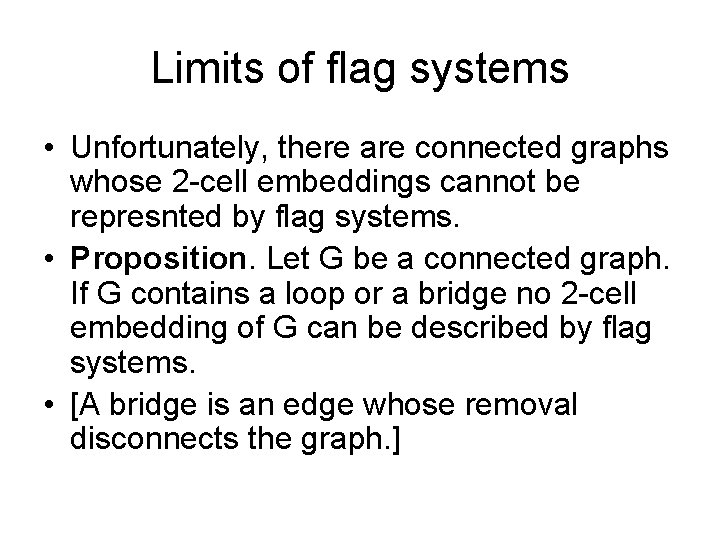 Limits of flag systems

• Unfortunately, there are connected graphs whose 2-cell embeddings cannot be represnted by flag systems.

• Proposition. Let G be a connected graph. If G contains a loop or a bridge no 2-cell embedding of G can be described by flag systems.

• [A bridge is an edge whose removal disconnects the graph.]